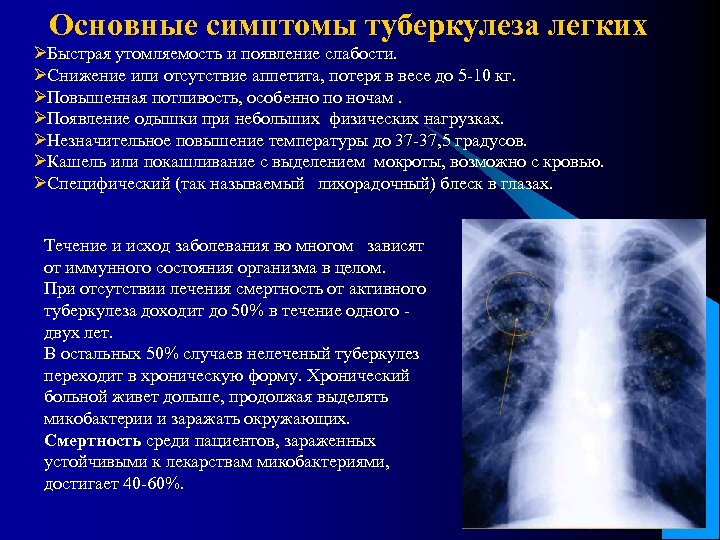 Основные симптомы туберкулеза легких

➢Быстрая утомляемость и появление слабости.
➢Снижение или отсутствие аппетита, потеря в весе до 5-10 кг.
➢Повышенная потливость, особенно по ночам .
➢Появление одышки при небольших физических нагрузках.
➢Незначительное повышение температуры до 37-37,5 градусов.
➢Кашель или покашливание с выделением мокроты, возможно с кровью.
➢Специфический (так называемый лихорадочный) блеск в глазах.

Течение и исход заболевания во многом зависят от иммунного состояния организма в целом.
При отсутствии лечения смертность от активного туберкулеза доходит до 50% в течение одного - двух лет.
В остальных 50% случаев нелеченый туберкулез переходит в хроническую форму. Хронический больной живет дольше, продолжая выделять микобактерии и заражать окружающих.
Смертность среди пациентов, зараженных устойчивыми к лекарствам микобактериями, достигает 40-60%.